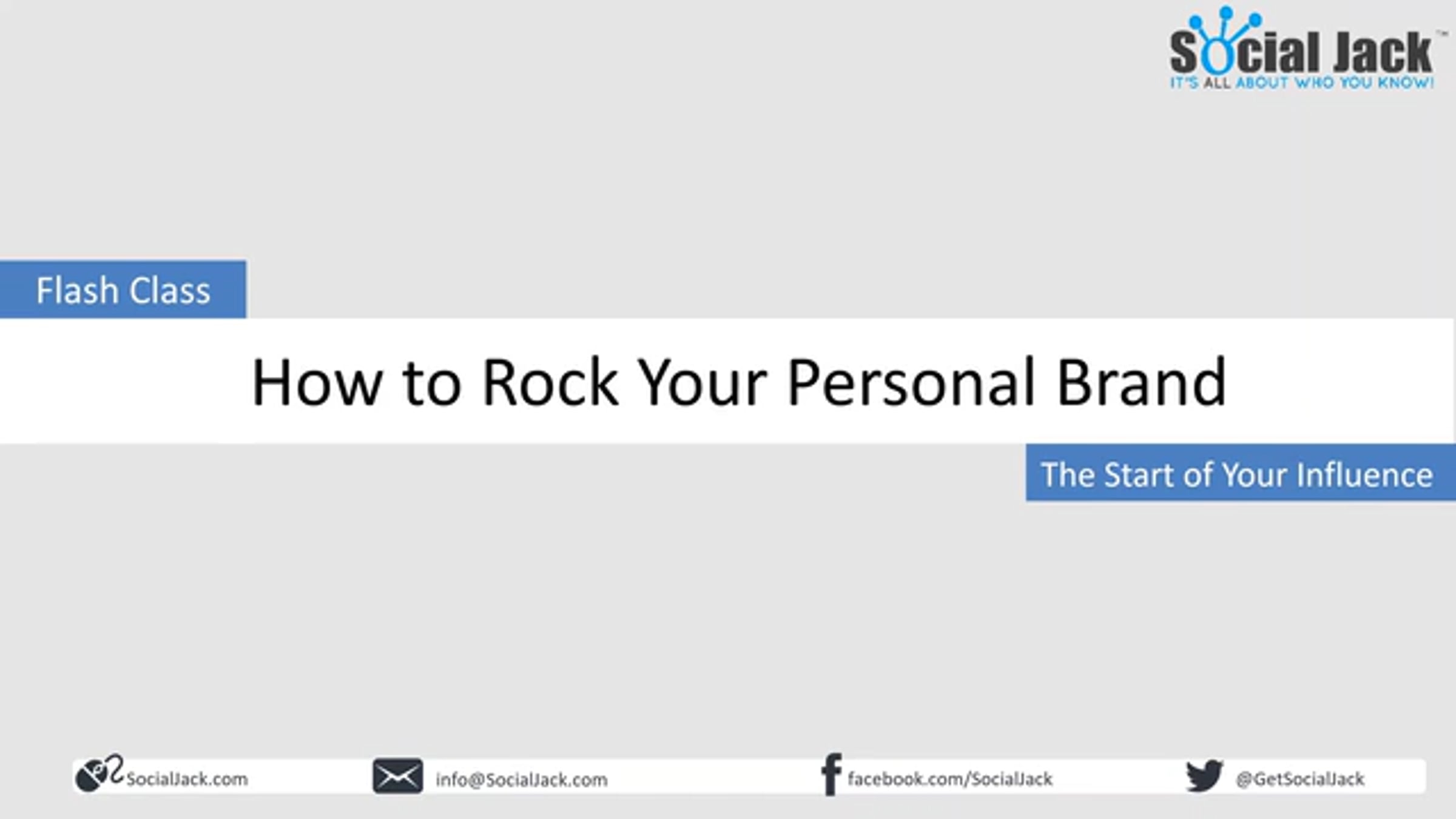 Social Jack™
IT'S ALL ABOUT WHO YOU KNOW!

Flash Class

How to Rock Your Personal Brand

The Start of Your Influence

SocialJack.com info@SocialJack.com facebook.com/SocialJack @GetSocialJack